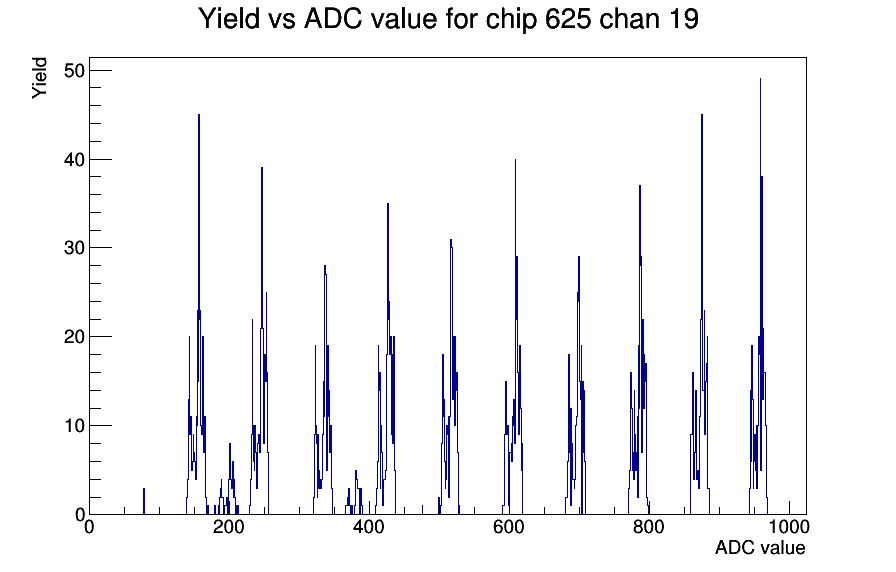 Yield vs ADC value for chip 625 chan 19

Yield

50
40
30
20
10
0

0
200
400
600
800
1000

ADC value